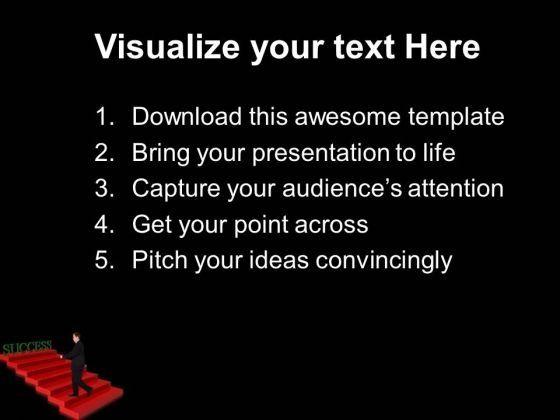 Visualize your text Here

1. Download this awesome template
2. Bring your presentation to life
3. Capture your audience's attention
4. Get your point across
5. Pitch your ideas convincingly

SUCCESS